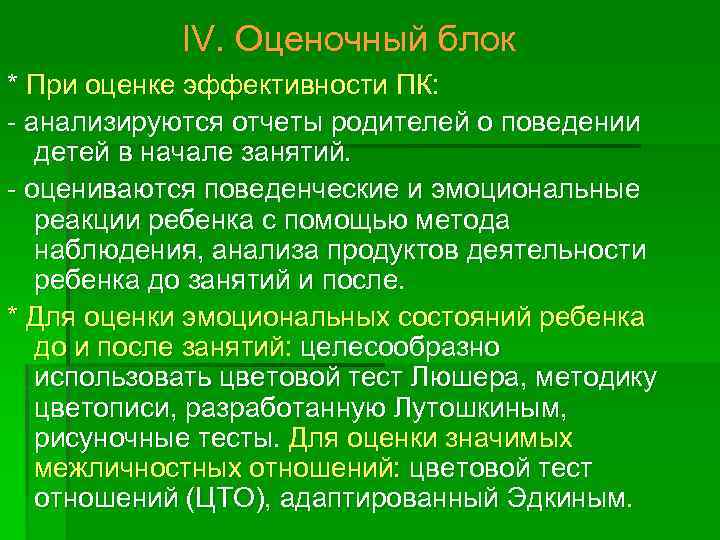 IV. Оценочный блок

* При оценке эффективности ПК:

- анализируются отчеты родителей о поведении детей в начале занятий.

- оцениваются поведенческие и эмоциональные реакции ребенка с помощью метода наблюдения, анализа продуктов деятельности ребенка до занятий и после.

* Для оценки эмоциональных состояний ребенка до и после занятий: целесообразно использовать цветовой тест Люшера, методику цветописи, разработанную Лутошкиным, рисуночные тесты. Для оценки значимых межличностных отношений: цветовой тест отношений (ЦТО), адаптированный Эдкиным.